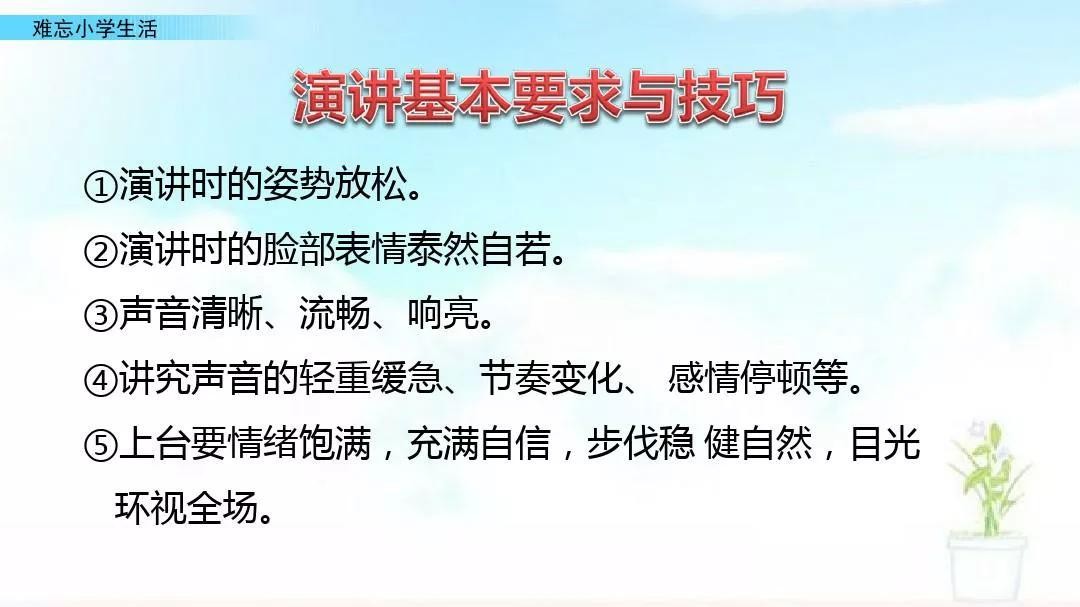 难忘小学生活

演讲基本要求与技巧

①演讲时的姿势放松。

②演讲时的脸部表情泰然自若。

③声音清晰、流畅、响亮。

④讲究声音的轻重缓急、节奏变化、 感情停顿等。

⑤上台要情绪饱满，充满自信，步伐稳 健自然，目光环视全场。